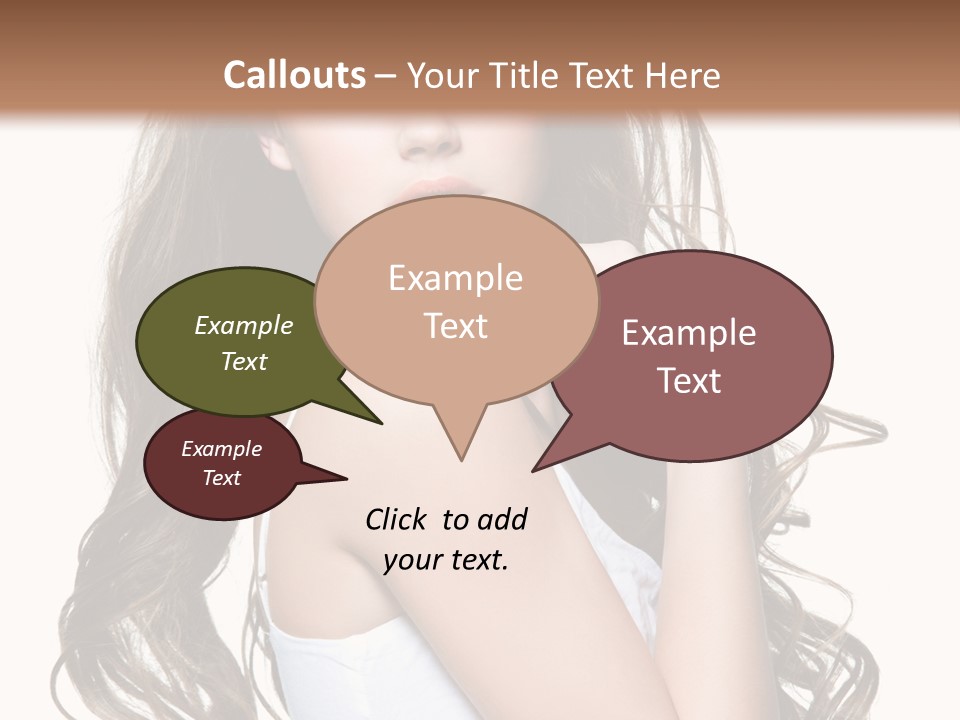 Callouts – Your Title Text Here

Example Text

Example Text

Example Text

Example Text

Click to add your text.